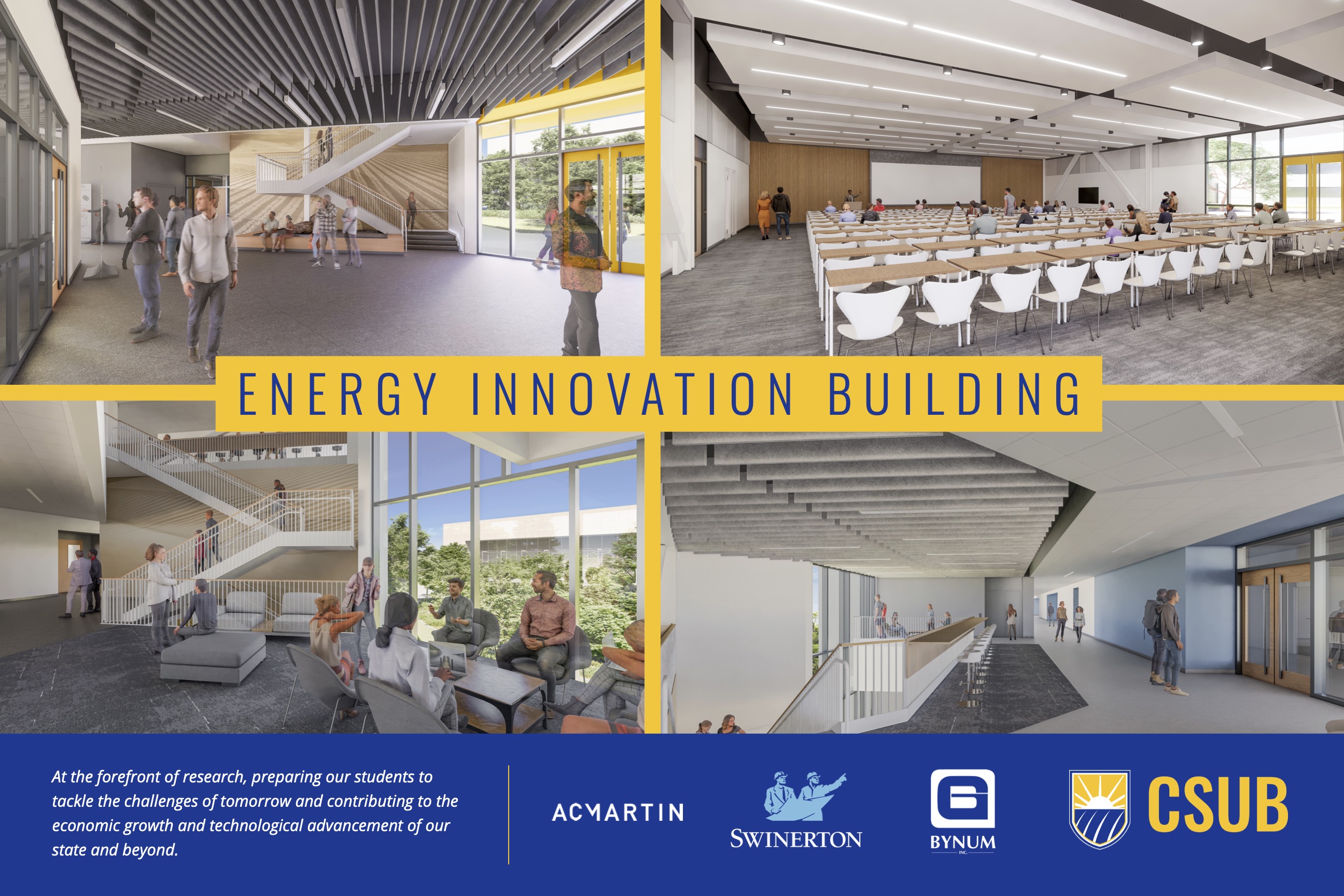 ENERGY INNOVATION BUILDING

At the forefront of research, preparing our students to tackle the challenges of tomorrow and contributing to the economic growth and technological advancement of our state and beyond.

ACMARTIN

SWINERTON

BYNUM
INC.

CSUB